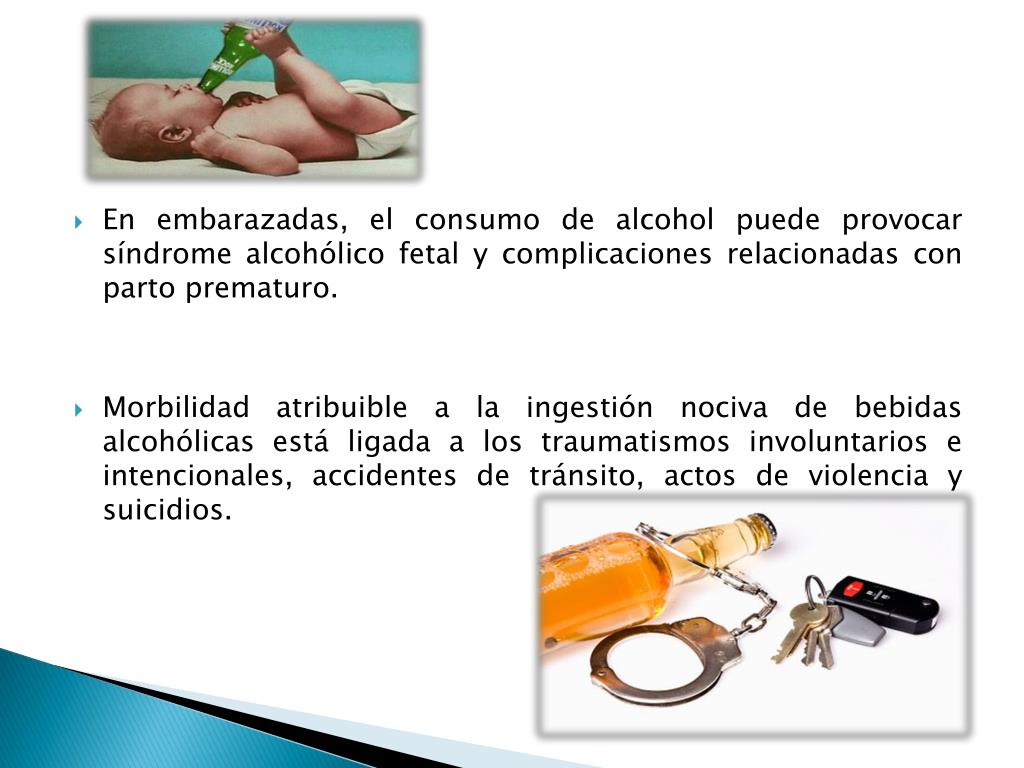 En embarazadas, el consumo de alcohol puede provocar síndrome alcohólico fetal y complicaciones relacionadas con parto prematuro.

Morbilidad atribuible a la ingestión nociva de bebidas alcohólicas está ligada a los traumatismos involuntarios e intencionales, accidentes de tránsito, actos de violencia y suicidios.